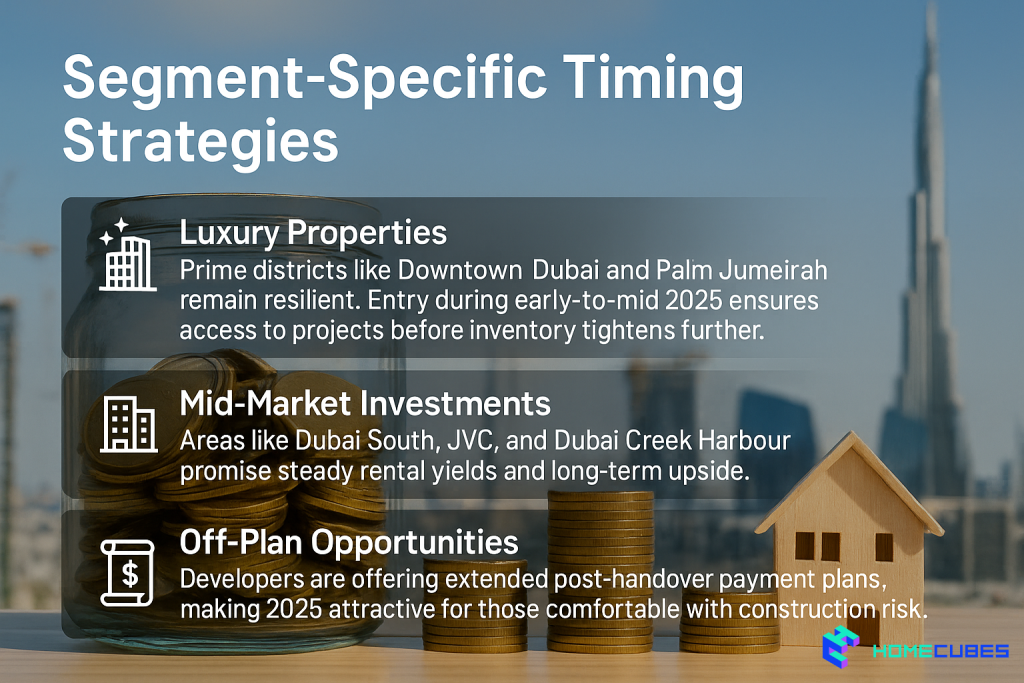 Segment-Specific Timing Strategies

Luxury Properties
Prime districts like Downtown Dubai and Palm Jumeirah remain resilient. Entry during early-to-mid 2025 ensures access to projects before inventory tightens further.

Mid-Market Investments
Areas like Dubai South, JVC, and Dubai Creek Harbour promise steady rental yields and long-term upside.

Off-Plan Opportunities
Developers are offering extended post-handover payment plans, making 2025 attractive for those comfortable with construction risk.

HOMECUBES